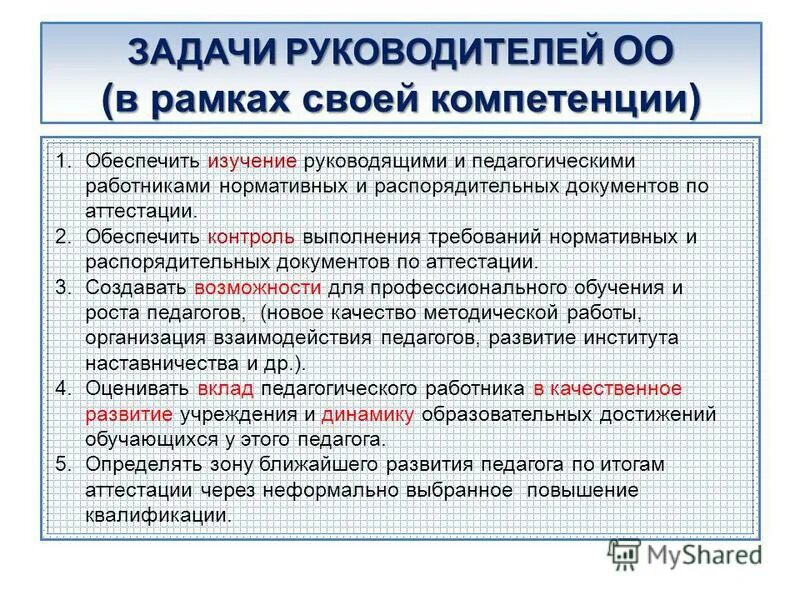 ЗАДАЧИ РУКОВОДИТЕЛЕЙ ОО
(в рамках своей компетенции)

1. Обеспечить изучение руководящими и педагогическими работниками нормативных и распорядительных документов по аттестации.
2. Обеспечить контроль выполнения требований нормативных и распорядительных документов по аттестации.
3. Создавать возможности для профессионального обучения и роста педагогов, (новое качество методической работы, организация взаимодействия педагогов, развитие института наставничества и др.).
4. Оценивать вклад педагогического работника в качественное развитие учреждения и динамику образовательных достижений обучающихся у этого педагога.
5. Определять зону ближайшего развития педагога по итогам аттестации через неформально выбранное повышение квалификации.

MyShared